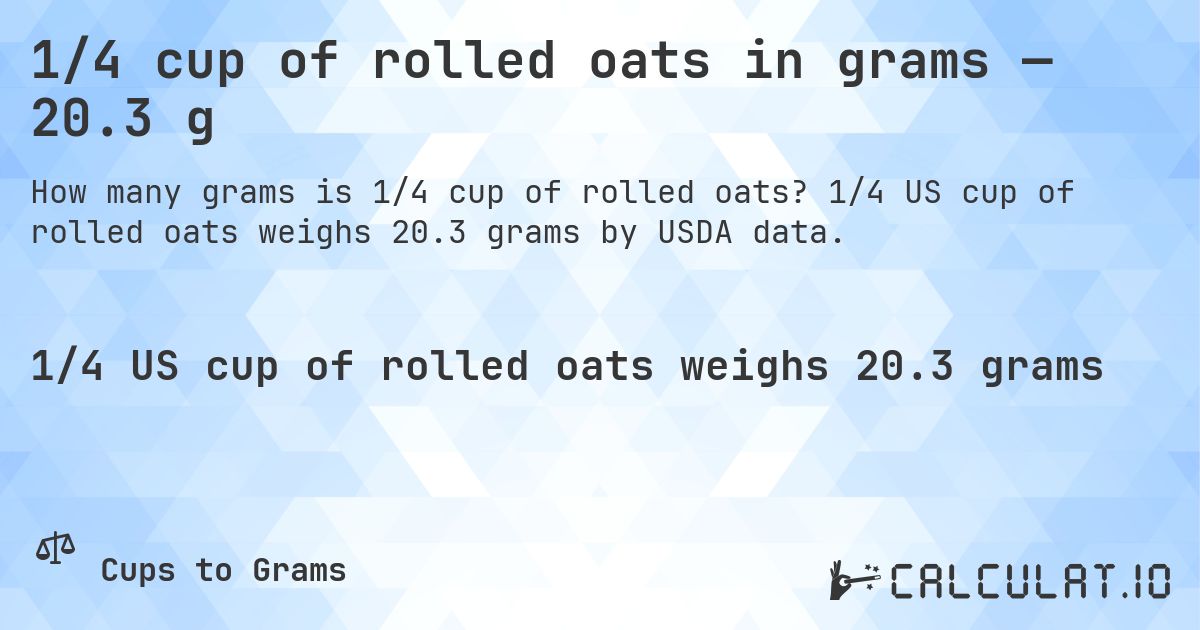 1/4 cup of rolled oats in grams — 20.3 g

How many grams is 1/4 cup of rolled oats? 1/4 US cup of rolled oats weighs 20.3 grams by USDA data.

1/4 US cup of rolled oats weighs 20.3 grams

Cups to Grams

CALCULAT.IO